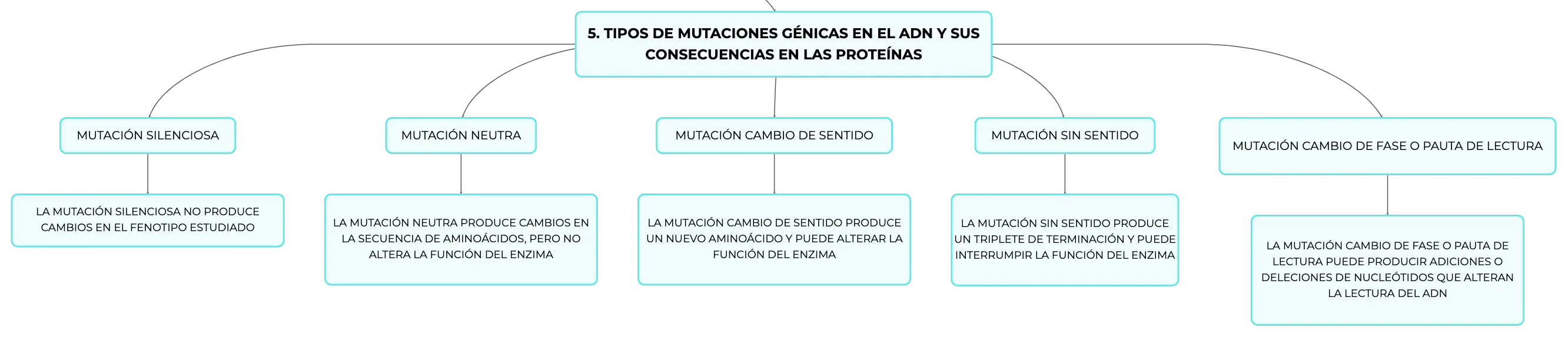 5. TIPOS DE MUTACIONES GÉNICAS EN EL ADN Y SUS CONSECUENCIAS EN LAS PROTEÍNAS

MUTACIÓN SILENCIOSA

LA MUTACIÓN SILENCIOSA NO PRODUCE CAMBIOS EN EL FENOTIPO ESTUDIADO

MUTACIÓN NEUTRA

LA MUTACIÓN NEUTRA PRODUCE CAMBIOS EN LA SECUENCIA DE AMINOÁCIDOS, PERO NO ALTERA LA FUNCIÓN DEL ENZIMA

MUTACIÓN CAMBIO DE SENTIDO

LA MUTACIÓN CAMBIO DE SENTIDO PRODUCE UN NUEVO AMINOÁCIDO Y PUEDE ALTERAR LA FUNCIÓN DEL ENZIMA

MUTACIÓN SIN SENTIDO

LA MUTACIÓN SIN SENTIDO PRODUCE UN TRIPLETE DE TERMINACIÓN Y PUEDE INTERRUMPIR LA FUNCIÓN DEL ENZIMA

MUTACIÓN CAMBIO DE FASE O PAUTA DE LECTURA

LA MUTACIÓN CAMBIO DE FASE O PAUTA DE LECTURA PUEDE PRODUCIR ADICIONES O DELECIONES DE NUCLEÓTIDOS QUE ALTERAN LA LECTURA DEL ADN